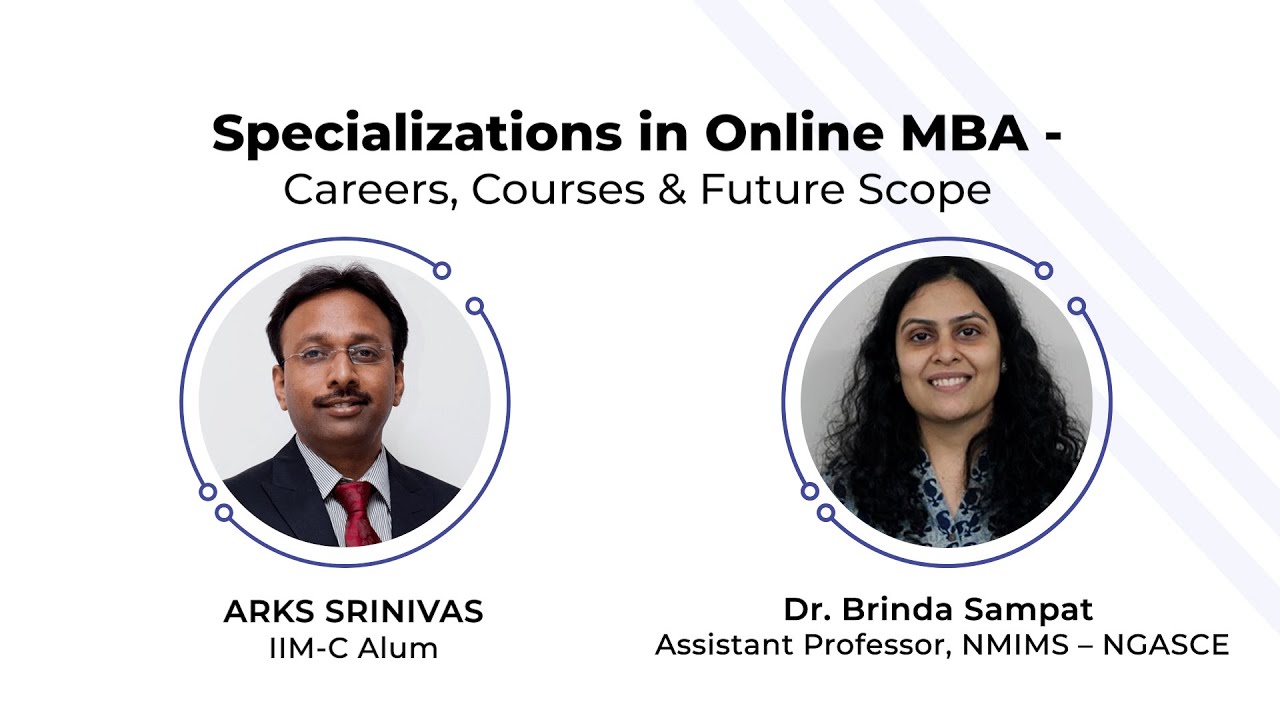 Specializations in Online MBA -
Careers, Courses & Future Scope

ARKS SRINIVAS
IIM-C Alum

Dr. Brinda Sampat
Assistant Professor, NMIMS – NGASCE